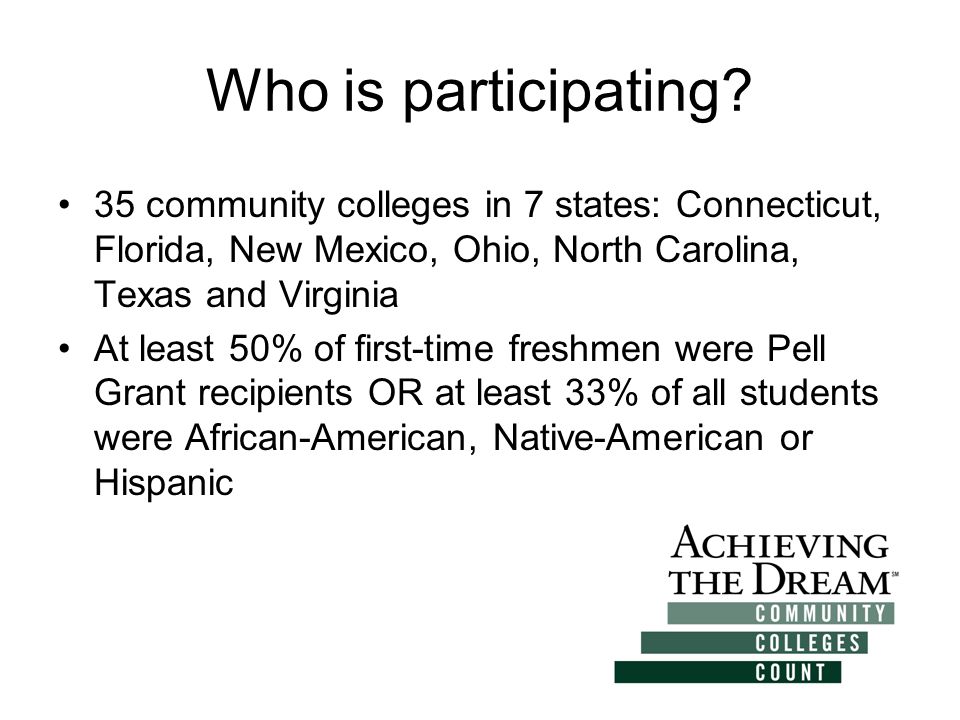 Who is participating?

• 35 community colleges in 7 states: Connecticut, Florida, New Mexico, Ohio, North Carolina, Texas and Virginia

• At least 50% of first-time freshmen were Pell Grant recipients OR at least 33% of all students were African-American, Native-American or Hispanic

ACHIEVING THE DREAM℠
COMMUNITY
COLLEGES
COUNT